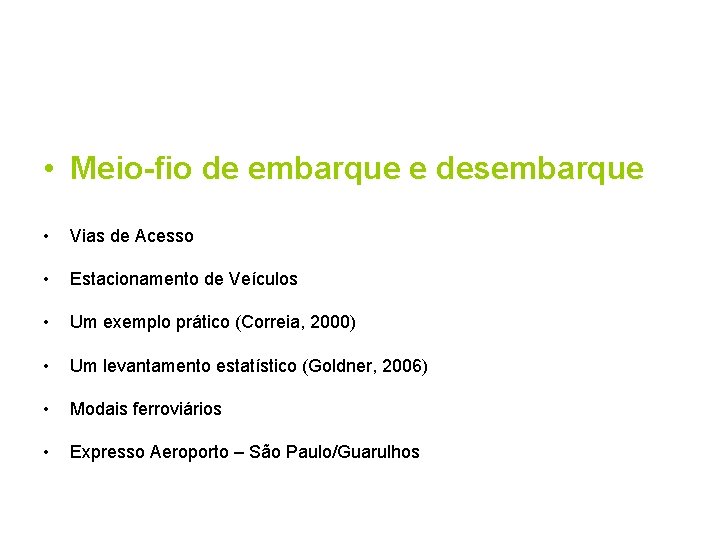 • Meio-fio de embarque e desembarque

• Vias de Acesso

• Estacionamento de Veículos

• Um exemplo prático (Correia, 2000)

• Um levantamento estatístico (Goldner, 2006)

• Modais ferroviários

• Expresso Aeroporto – São Paulo/Guarulhos